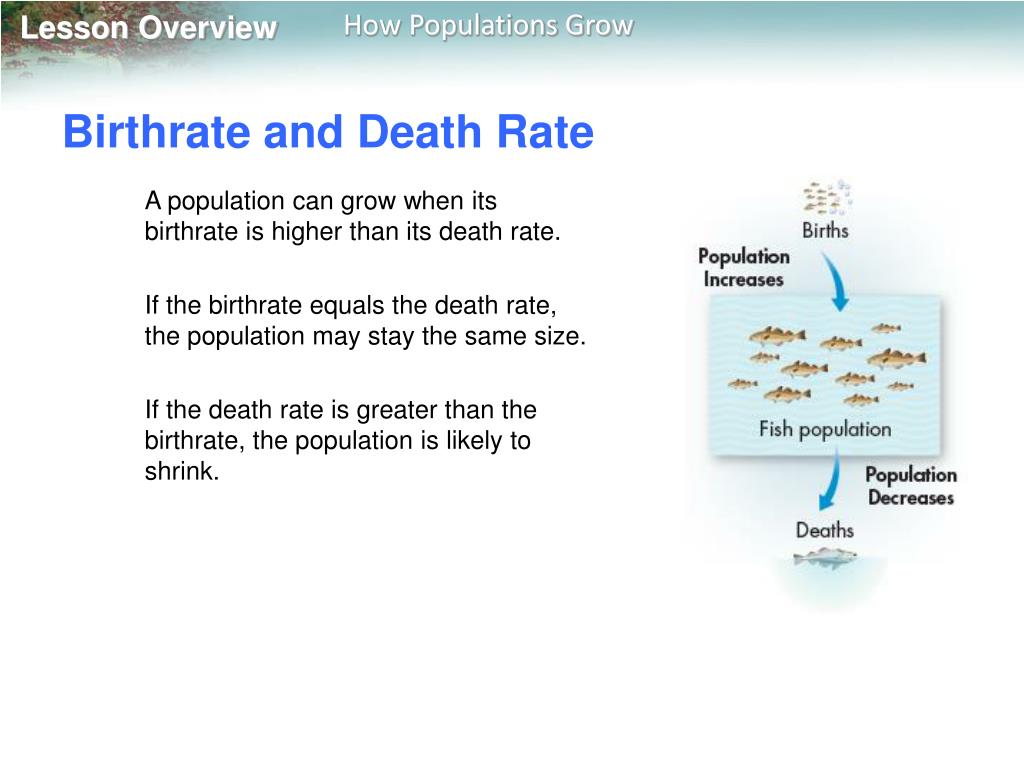 Lesson Overview

How Populations Grow

Birthrate and Death Rate

A population can grow when its birthrate is higher than its death rate.

If the birthrate equals the death rate, the population may stay the same size.

If the death rate is greater than the birthrate, the population is likely to shrink.

Births

Population Increases

Fish population

Population Decreases

Deaths